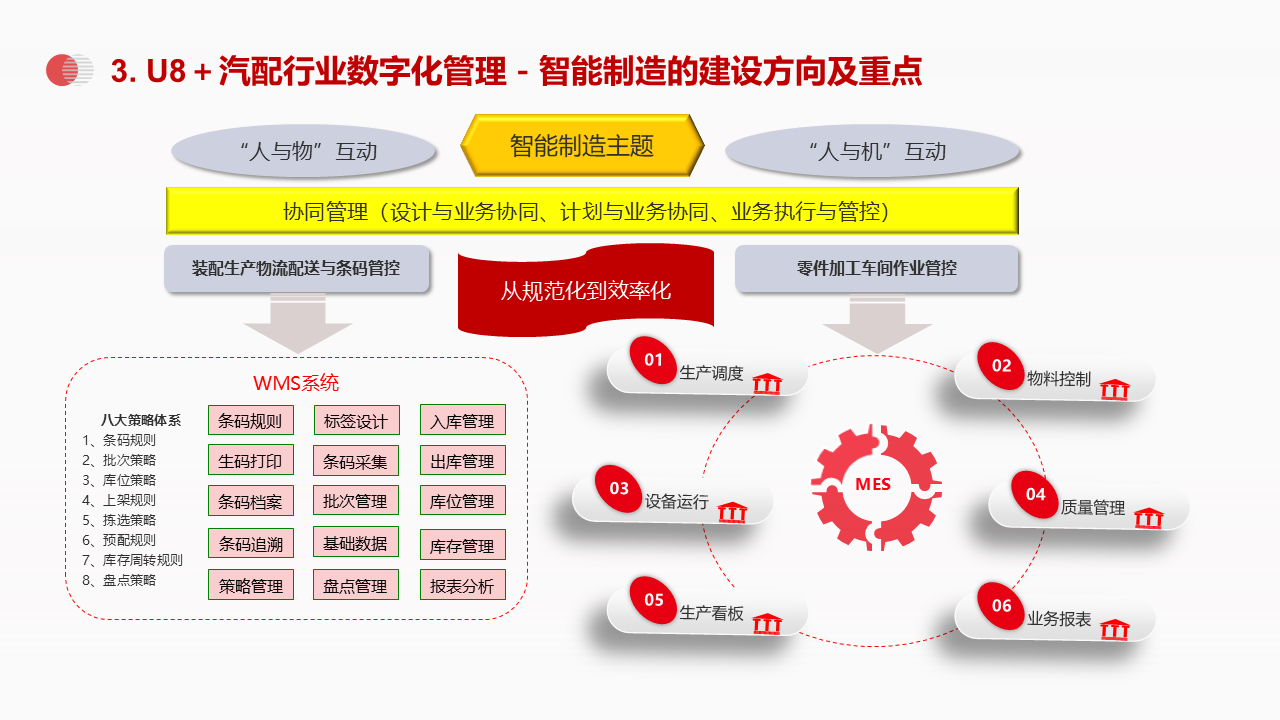 3. U8 + 汽配行业数字化管理 - 智能制造的建设方向及重点

“人与物”互动

智能制造主题

“人与机”互动

协同管理（设计与业务协同、计划与业务协同、业务执行与管控）

装配生产物流配送与条码管控

从规范化到效率化

零件加工车间作业管控

WMS系统

八大策略体系
1、条码规则
2、批次策略
3、库位策略
4、上架规则
5、拣选策略
6、预配规则
7、库存周转规则
8、盘点策略

| 条码规则 | 标签设计 | 入库管理 |
|---|---|---|
| 生码打印 | 条码采集 | 出库管理 |
| 条码档案 | 批次管理 | 库位管理 |
| 条码追溯 | 基础数据 | 库存管理 |
| 策略管理 | 盘点管理 | 报表分析 |

01 生产调度

02 物料控制

03 设备运行

MES

04 质量管理

05 生产看板

06 业务报表